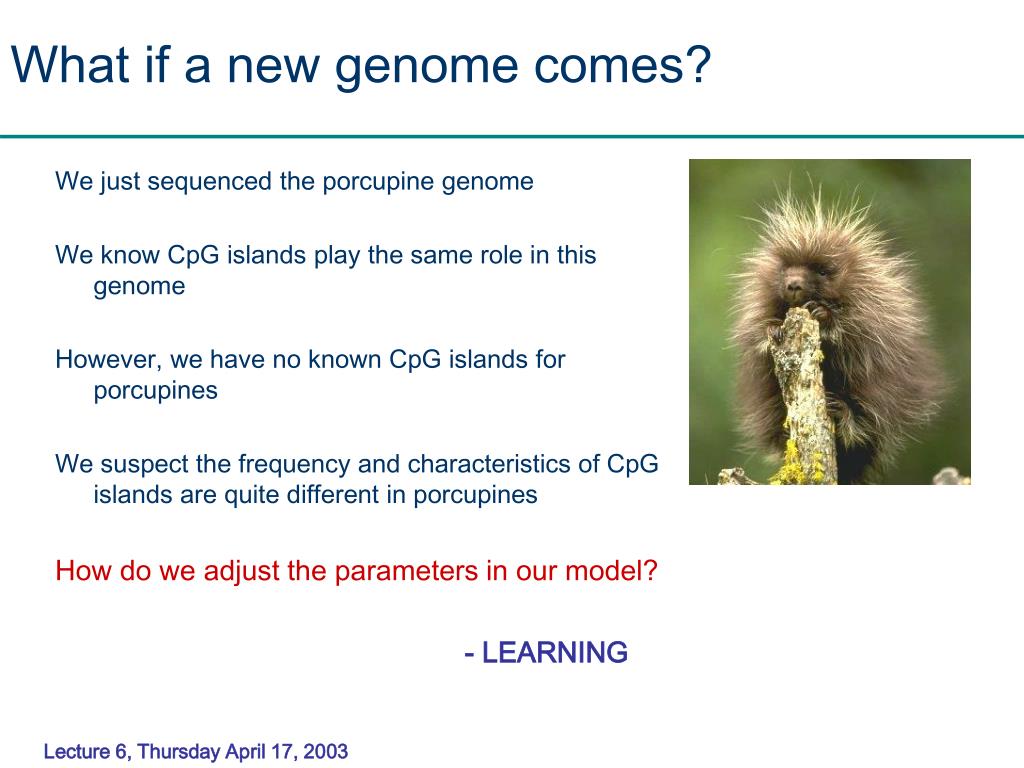 What if a new genome comes?

We just sequenced the porcupine genome

We know CpG islands play the same role in this genome

However, we have no known CpG islands for porcupines

We suspect the frequency and characteristics of CpG islands are quite different in porcupines

How do we adjust the parameters in our model?

- LEARNING

Lecture 6, Thursday April 17, 2003